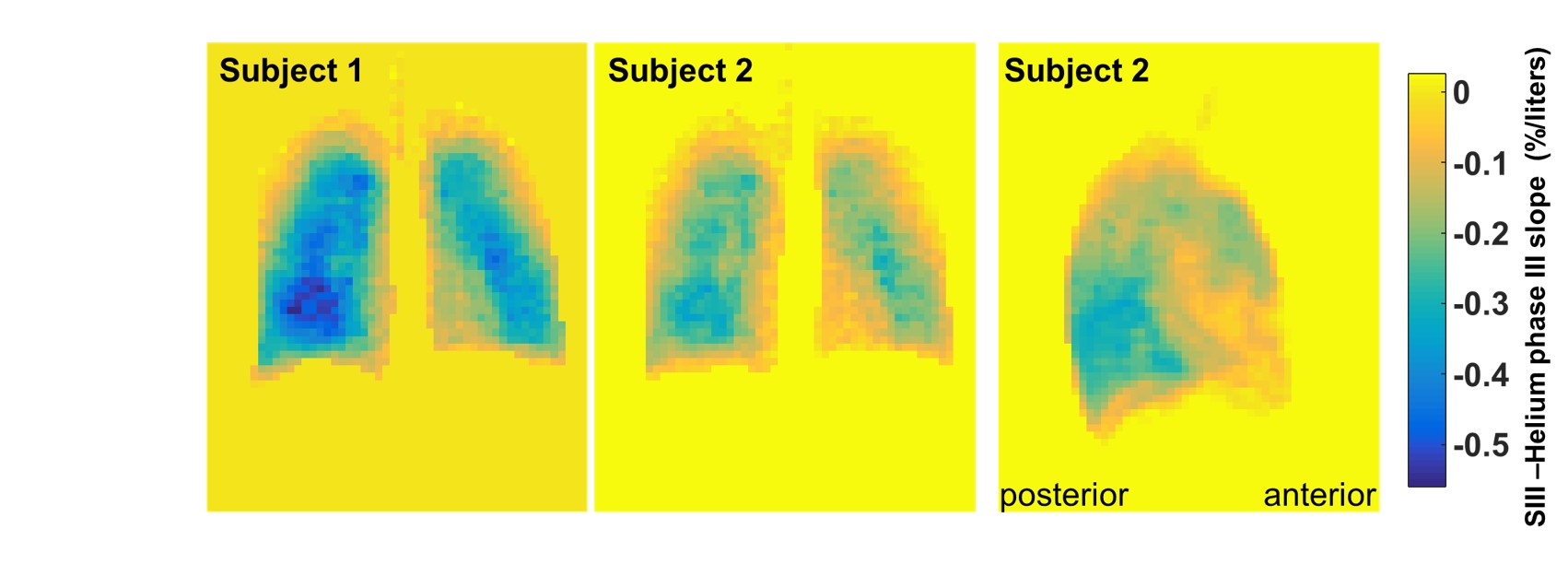 Subject 1

Subject 2

Subject 2

posterior

anterior

0
-0.1
-0.2
-0.3
-0.4
-0.5

SIII –Helium phase III slope (%/liters)